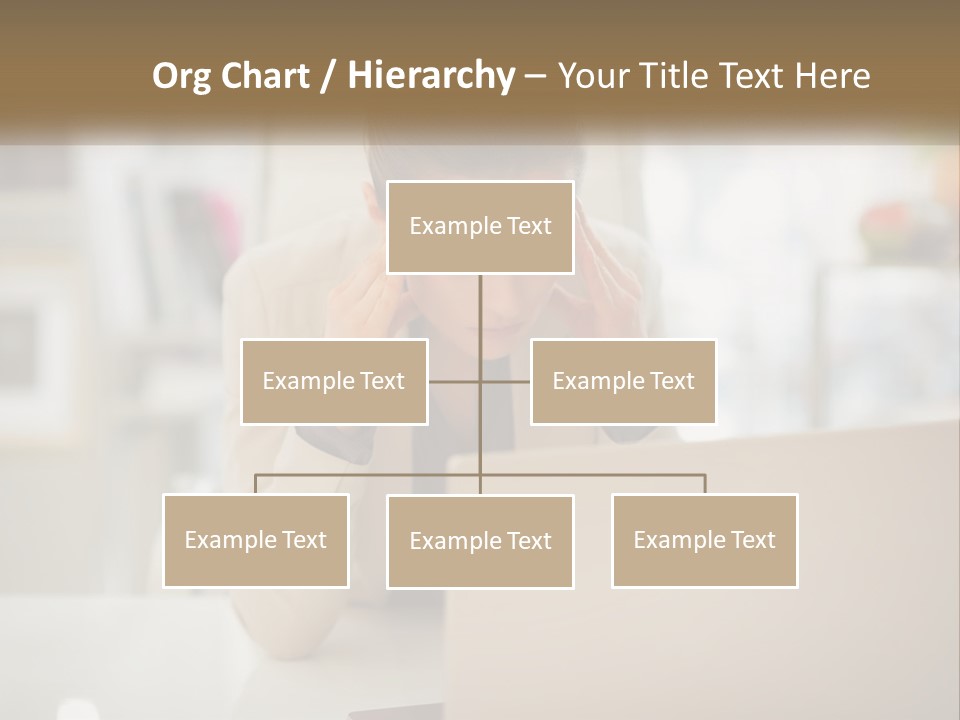 Org Chart / Hierarchy – Your Title Text Here

Example Text

Example Text

Example Text

Example Text

Example Text

Example Text